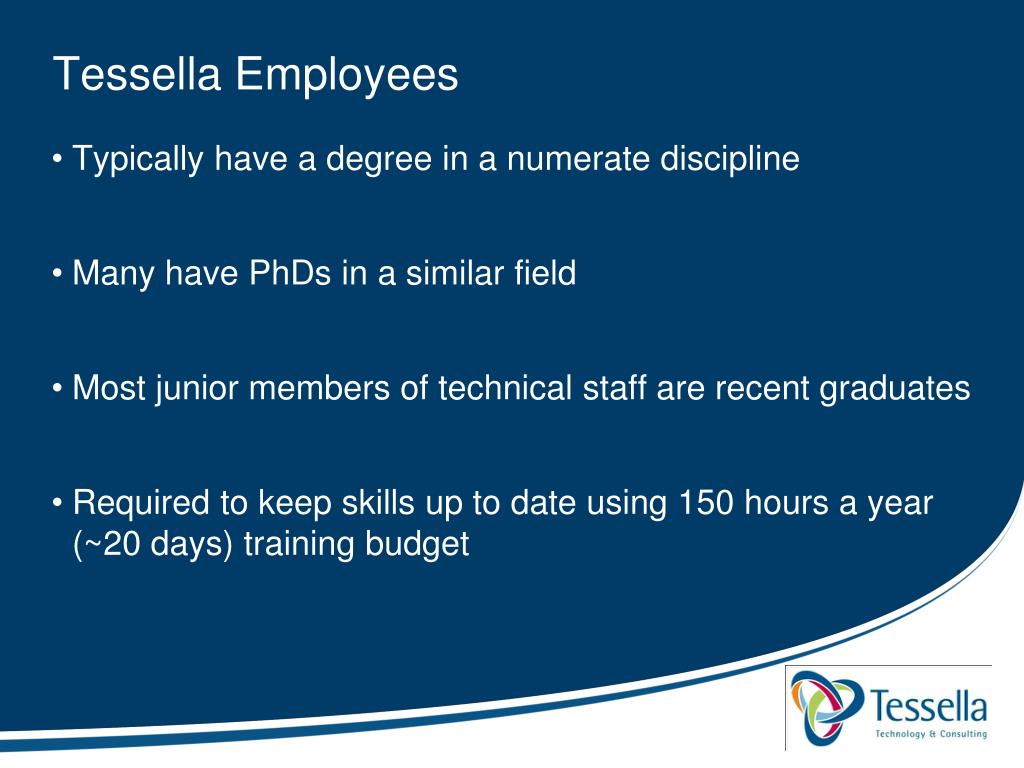 Tessella Employees

• Typically have a degree in a numerate discipline

• Many have PhDs in a similar field

• Most junior members of technical staff are recent graduates

• Required to keep skills up to date using 150 hours a year (~20 days) training budget

Tessella
Technology & Consulting